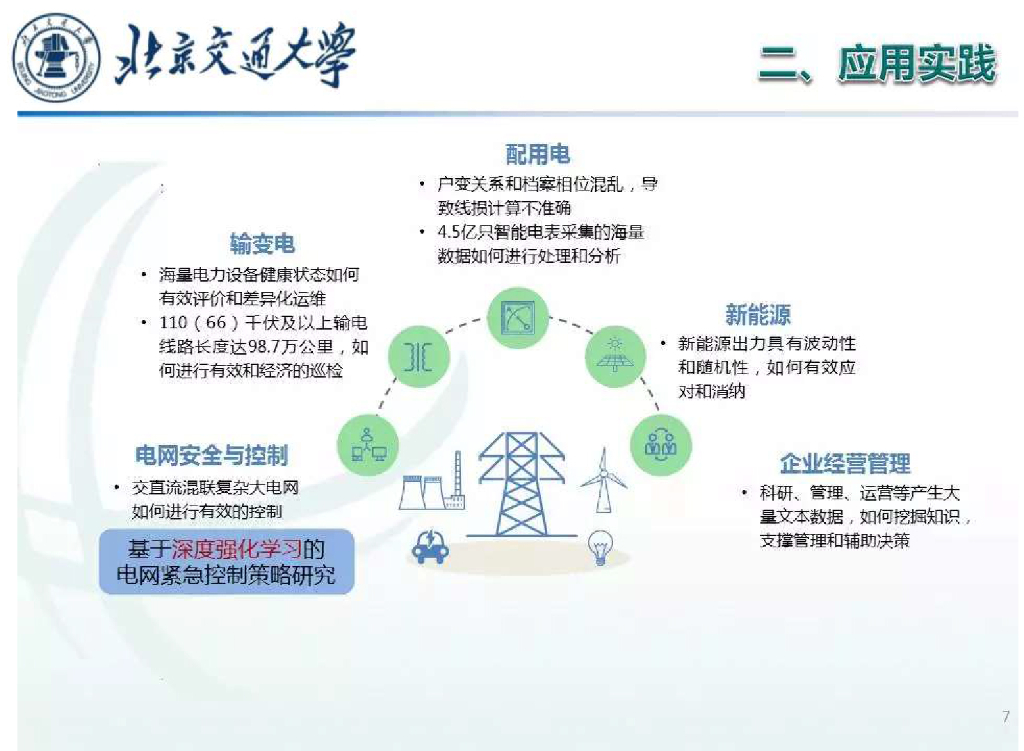 北京交通大学

二、应用实践

配用电
• 户变关系和档案相位混乱，导致线损计算不准确
• 4.5亿只智能电表采集的海量数据如何进行处理和分析

输变电
• 海量电力设备健康状态如何有效评价和差异化运维
• 110（66）千伏及以上输电线路长度达98.7万公里，如何进行有效和经济的巡检

新能源
• 新能源出力具有波动性和随机性，如何有效应对和消纳

电网安全与控制
• 交直流混联复杂大电网如何进行有效的控制

基于深度强化学习的电网紧急控制策略研究

企业经营管理
• 科研、管理、运营等产生大量文本数据，如何挖掘知识，支撑管理和辅助决策

7